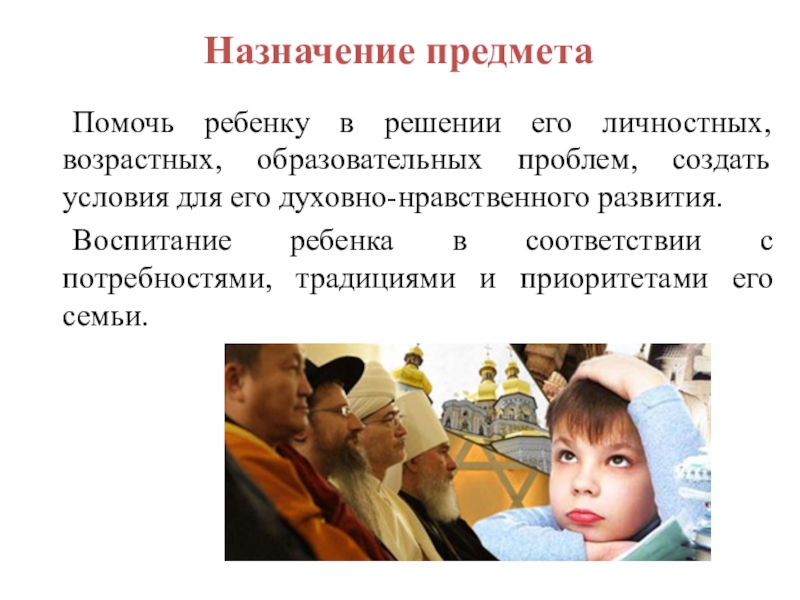 Назначение предмета

Помочь ребенку в решении его личностных, возрастных, образовательных проблем, создать условия для его духовно-нравственного развития.

Воспитание ребенка в соответствии с потребностями, традициями и приоритетами его семьи.